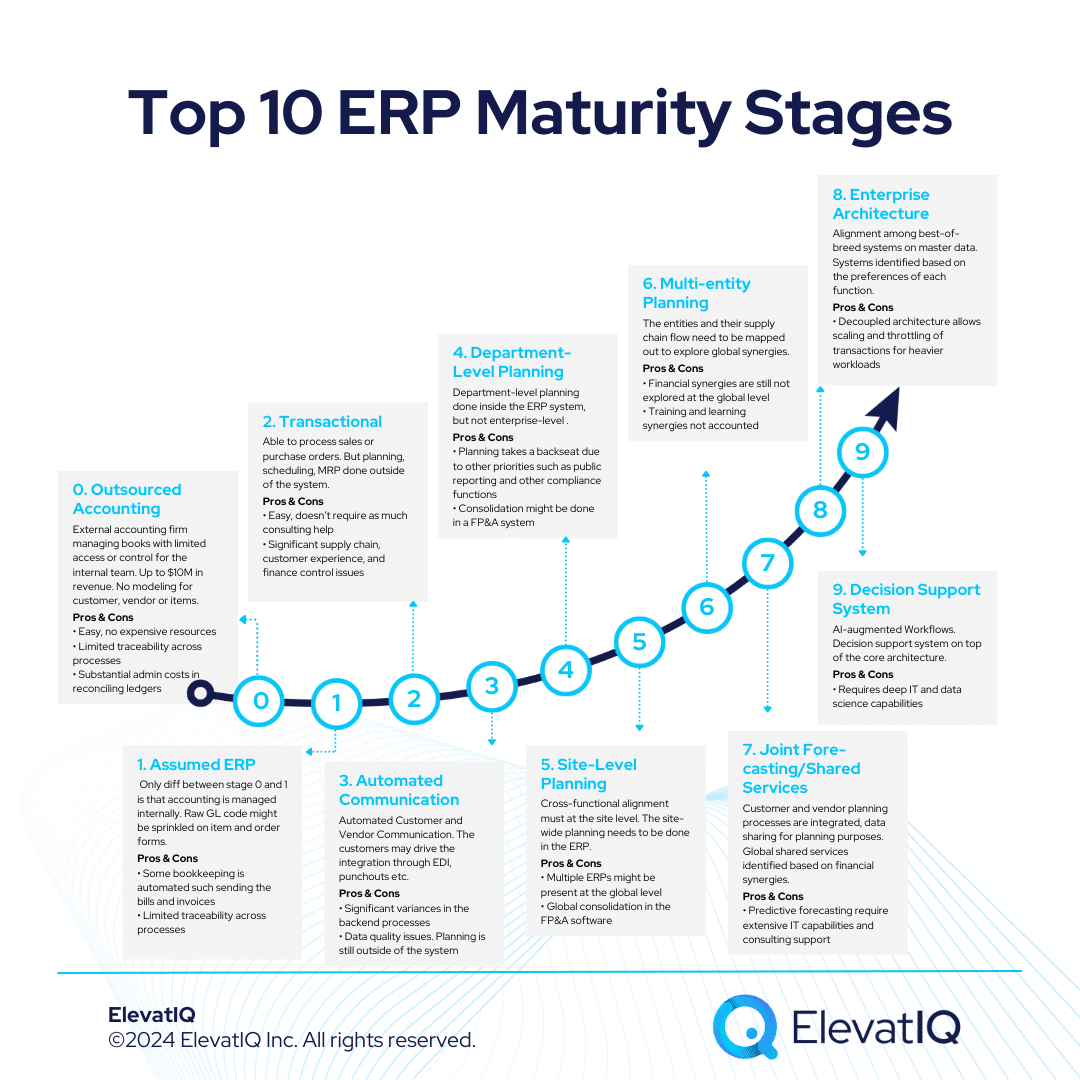 Top 10 ERP Maturity Stages

0. Outsourced Accounting

External accounting firm managing books with limited access or control for the internal team. Up to $10M in revenue. No modeling for customer, vendor or items.

Pros & Cons
• Easy, no expensive resources
• Limited traceability across processes
• Substantial admin costs in reconciling ledgers

1. Assumed ERP

Only diff between stage 0 and 1 is that accounting is managed internally. Raw GL code might be sprinkled on item and order forms.

Pros & Cons
• Some bookkeeping is automated such sending the bills and invoices
• Limited traceability across processes

2. Transactional

Able to process sales or purchase orders. But planning, scheduling, MRP done outside of the system.

Pros & Cons
• Easy, doesn't require as much consulting help
• Significant supply chain, customer experience, and finance control issues

3. Automated Communication

Automated Customer and Vendor Communication. The customers may drive the integration through EDI, punchouts etc.

Pros & Cons
• Significant variances in the backend processes
• Data quality issues. Planning is still outside of the system

4. Department-Level Planning

Department-level planning done inside the ERP system, but not enterprise-level .

Pros & Cons
• Planning takes a backseat due to other priorities such as public reporting and other compliance functions
• Consolidation might be done in a FP&A system

5. Site-Level Planning

Cross-functional alignment must at the site level. The site-wide planning needs to be done in the ERP.

Pros & Cons
• Multiple ERPs might be present at the global level
• Global consolidation in the FP&A software

6. Multi-entity Planning

The entities and their supply chain flow need to be mapped out to explore global synergies.

Pros & Cons
• Financial synergies are still not explored at the global level
• Training and learning synergies not accounted

7. Joint Forecasting/Shared Services

Customer and vendor planning processes are integrated, data sharing for planning purposes. Global shared services identified based on financial synergies.

Pros & Cons
• Predictive forecasting require extensive IT capabilities and consulting support

8. Enterprise Architecture

Alignment among best-of-breed systems on master data. Systems identified based on the preferences of each function.

Pros & Cons
• Decoupled architecture allows scaling and throttling of transactions for heavier workloads

9. Decision Support System

AI-augmented Workflows. Decision support system on top of the core architecture.

Pros & Cons
• Requires deep IT and data science capabilities

0 1 2 3 4 5 6 7 8 9

ElevatIQ
©2024 ElevatIQ Inc. All rights reserved.

ElevatIQ